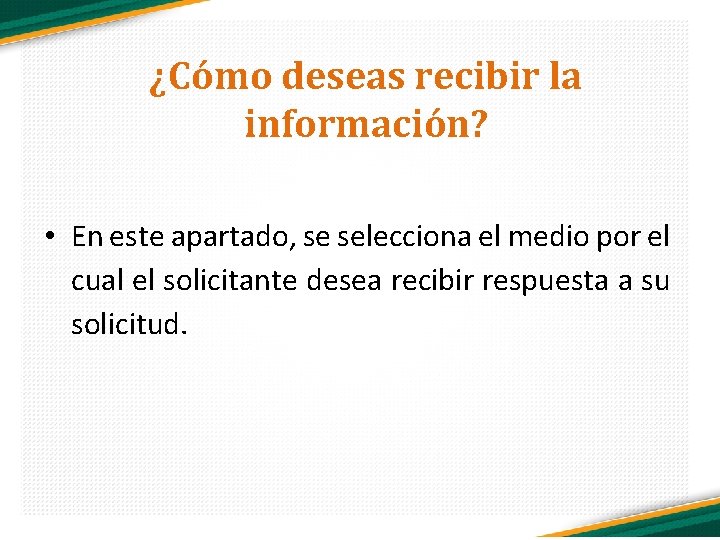 ¿Cómo deseas recibir la información?

• En este apartado, se selecciona el medio por el cual el solicitante desea recibir respuesta a su solicitud.